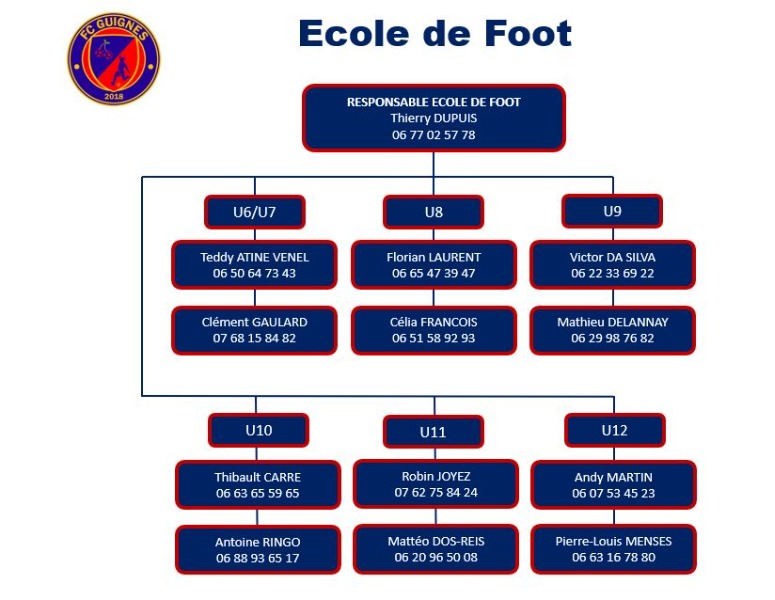 FC GUIGNES
2018

Ecole de Foot

RESPONSABLE ECOLE DE FOOT
Thierry DUPUIS
06 77 02 57 78

U6/U7

Teddy ATINE VENEL
06 50 64 73 43

Clément GAULARD
07 68 15 84 82

U8

Florian LAURENT
06 65 47 39 47

Célia FRANCOIS
06 51 58 92 93

U9

Victor DA SILVA
06 22 33 69 22

Mathieu DELANNAY
06 29 98 76 82

U10

Thibault CARRE
06 63 65 59 65

Antoine RINGO
06 88 93 65 17

U11

Robin JOYEZ
07 62 75 84 24

Mattéo DOS-REIS
06 20 96 50 08

U12

Andy MARTIN
06 07 53 45 23

Pierre-Louis MENSES
06 63 16 78 80